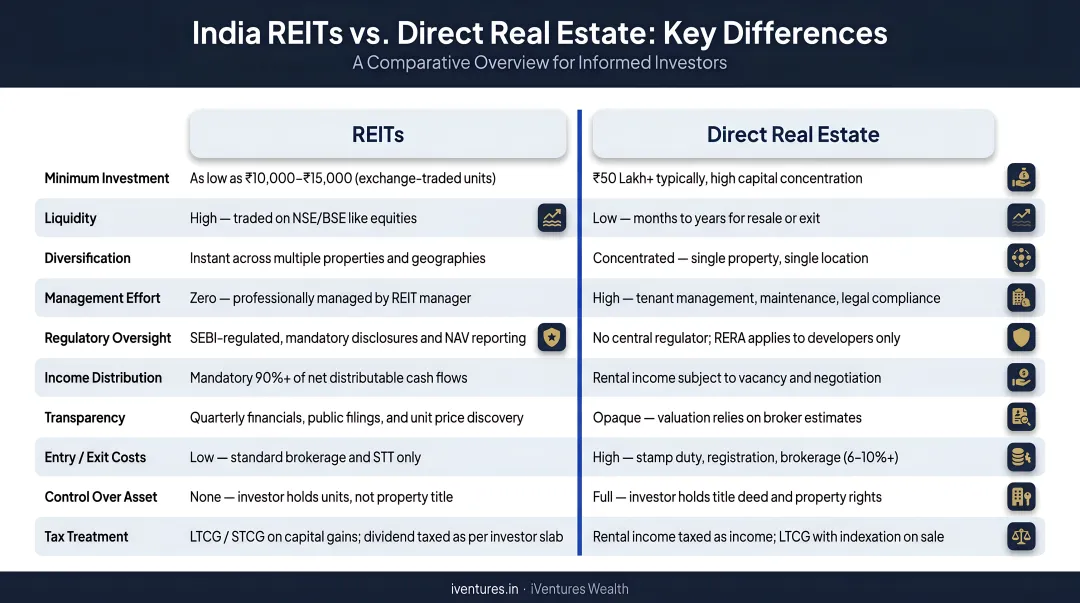 India REITs vs. Direct Real Estate: Key Differences

A Comparative Overview for Informed Investors

| | REITs | Direct Real Estate |
|---|---|---|
| Minimum Investment | As low as ₹10,000–₹15,000 (exchange-traded units) | ₹50 Lakh+ typically, high capital concentration |
| Liquidity | High — traded on NSE/BSE like equities | Low — months to years for resale or exit |
| Diversification | Instant across multiple properties and geographies | Concentrated — single property, single location |
| Management Effort | Zero — professionally managed by REIT manager | High — tenant management, maintenance, legal compliance |
| Regulatory Oversight | SEBI-regulated, mandatory disclosures and NAV reporting | No central regulator; RERA applies to developers only |
| Income Distribution | Mandatory 90%+ of net distributable cash flows | Rental income subject to vacancy and negotiation |
| Transparency | Quarterly financials, public filings, and unit price discovery | Opaque — valuation relies on broker estimates |
| Entry / Exit Costs | Low — standard brokerage and STT only | High — stamp duty, registration, brokerage (6–10%+) |
| Control Over Asset | None — investor holds units, not property title | Full — investor holds title deed and property rights |
| Tax Treatment | LTCG / STCG on capital gains; dividend taxed as per investor slab | Rental income taxed as income; LTCG with indexation on sale |

iventures.in · iVentures Wealth